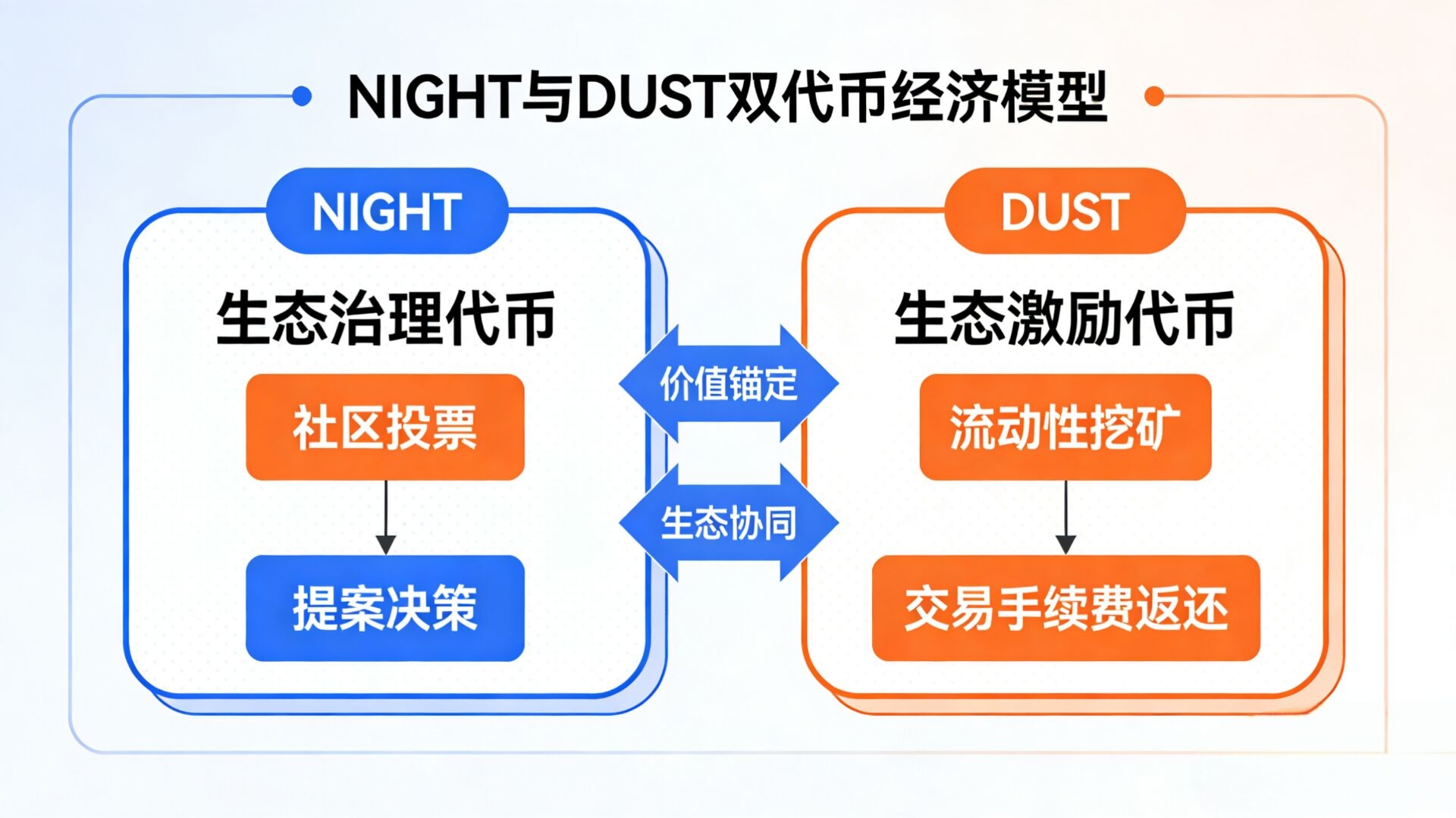 NIGHT与DUST双代币经济模型

NIGHT

生态治理代币

社区投票

提案决策

价值锚定

生态协同

DUST

生态激励代币

流动性挖矿

交易手续费返还